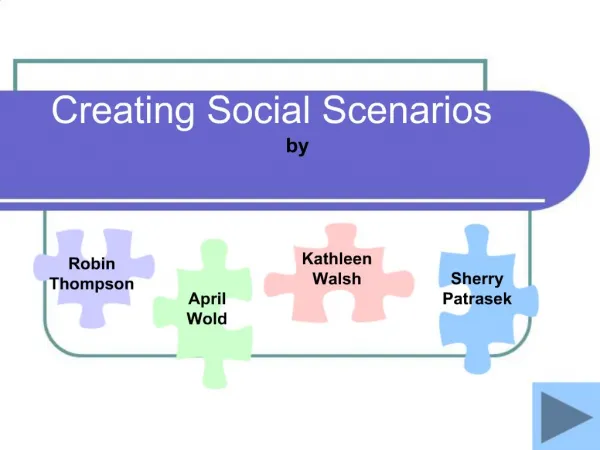 Creating Social Scenarios
by

Robin Thompson

April Wold

Kathleen Walsh

Sherry Patrasek